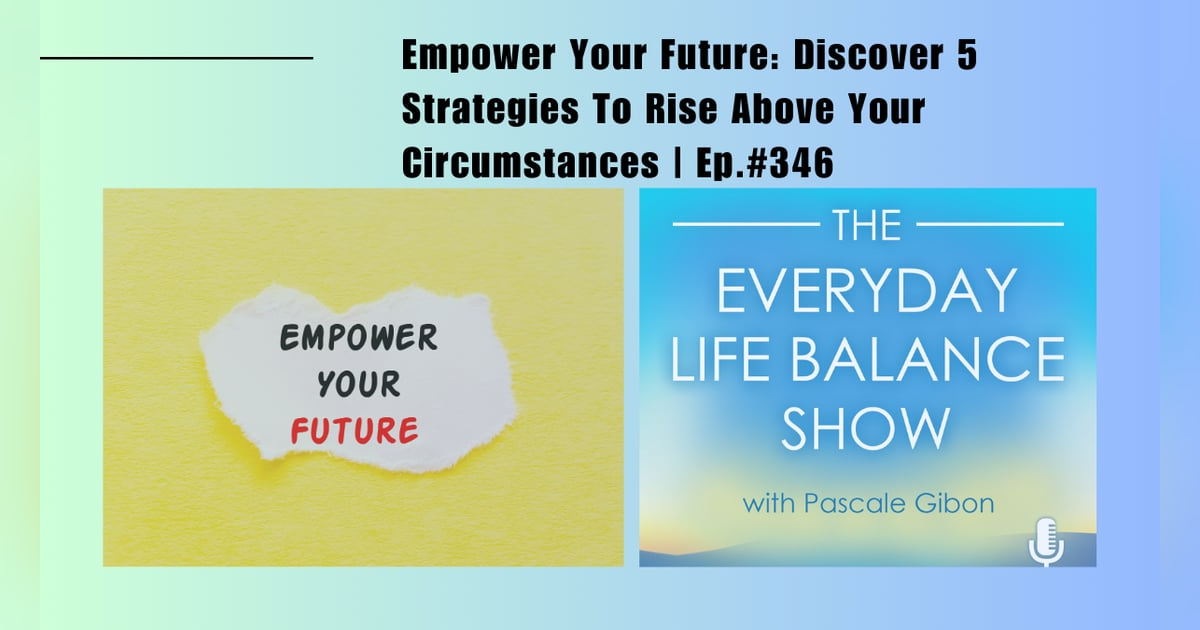 Empower Your Future: Discover 5 Strategies To Rise Above Your Circumstances | Ep.#346

EMPOWER YOUR FUTURE

THE EVERYDAY LIFE BALANCE SHOW

with Pascale Gibon